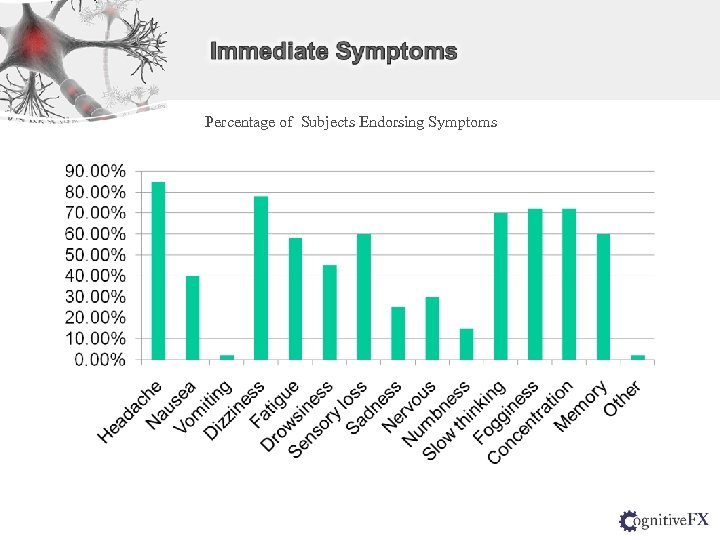 Immediate Symptoms

Percentage of Subjects Endorsing Symptoms

90.00%
80.00%
70.00%
60.00%
50.00%
40.00%
30.00%
20.00%
10.00%
0.00%

Headache
Nausea
Vomiting
Dizziness
Fatigue
Drowsiness
Sensory loss
Sadness
Nervous
Numbness
Slow thinking
Fogginess
Concentration
Memory
Other

CognitiveFX